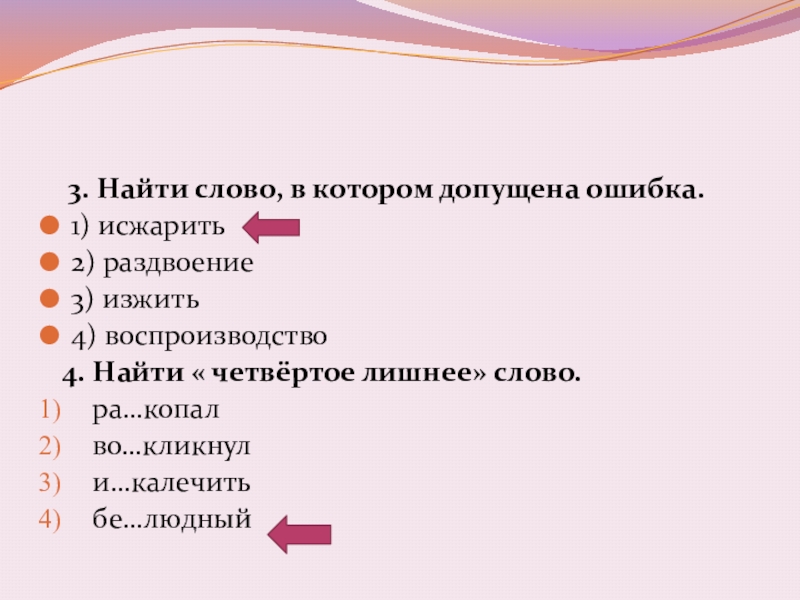 3. Найти слово, в котором допущена ошибка.
1) исжарить
2) раздвоение
3) изжить
4) воспроизводство
4. Найти « четвёртое лишнее» слово.
1) ра…копал
2) во…кликнул
3) и…калечить
4) бе…людный